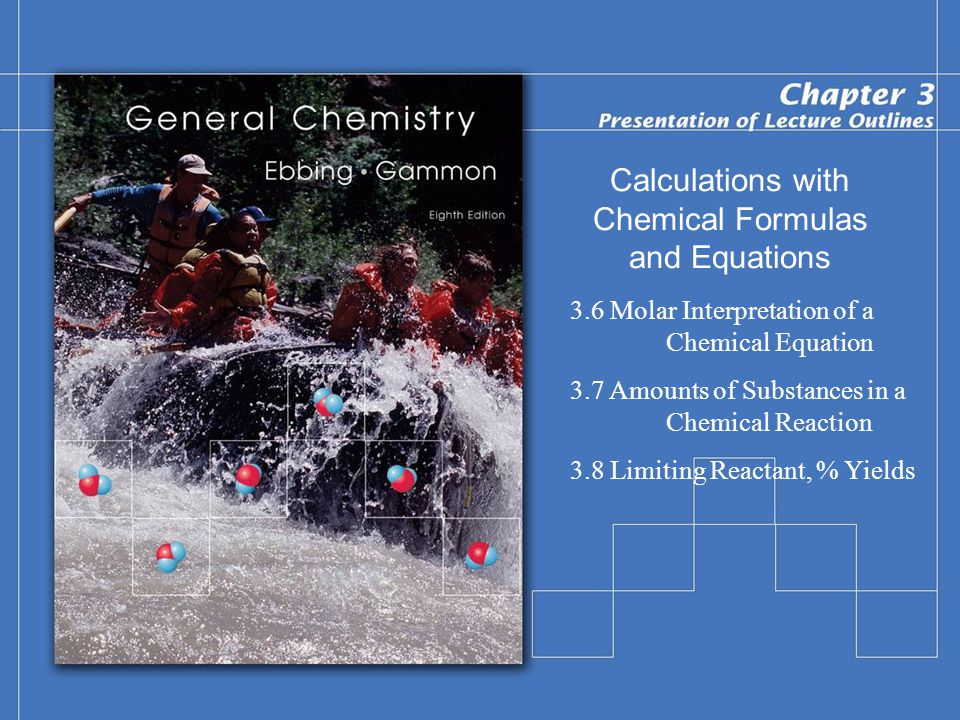 General Chemistry
Ebbing · Gammon
Eighth Edition

Chapter 3
Presentation of Lecture Outlines

Calculations with Chemical Formulas and Equations

3.6 Molar Interpretation of a Chemical Equation

3.7 Amounts of Substances in a Chemical Reaction

3.8 Limiting Reactant, % Yields